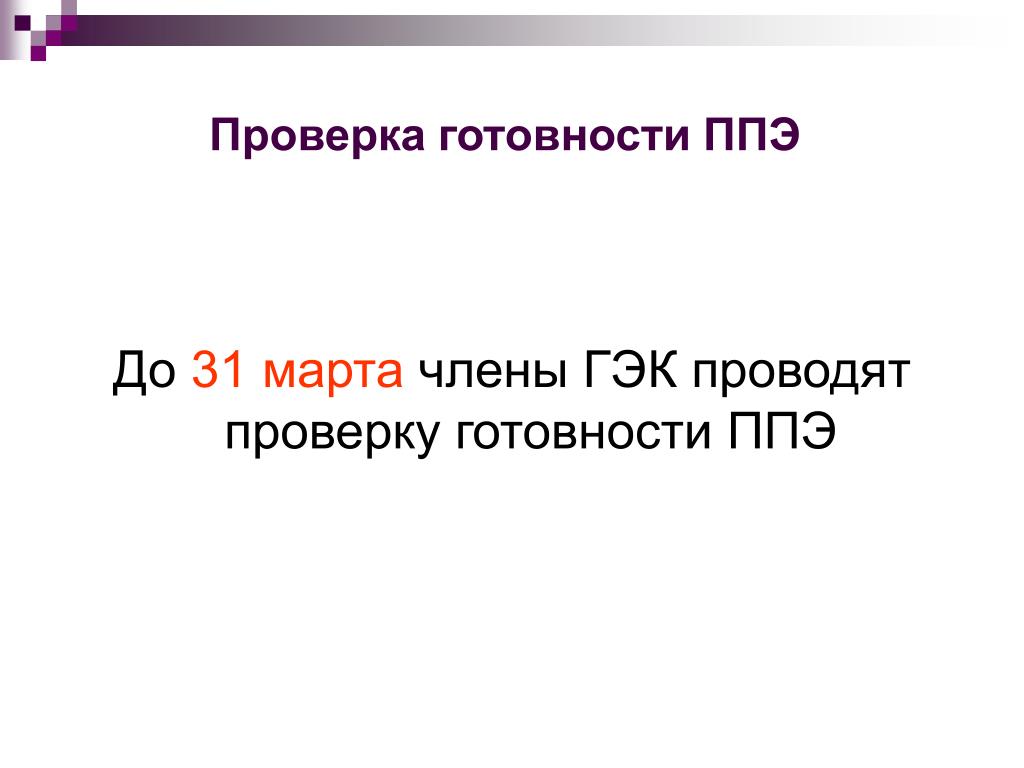 Проверка готовности ППЭ

До 31 марта члены ГЭК проводят проверку готовности ППЭ